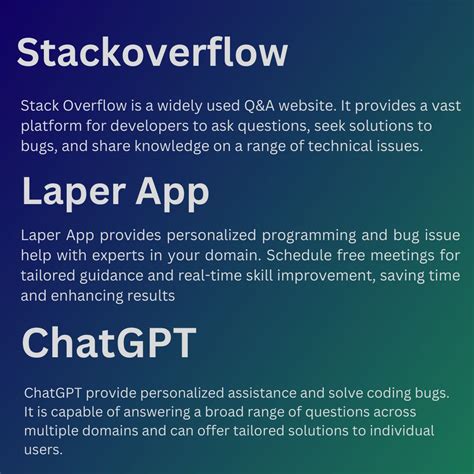 Stackoverflow

Stack Overflow is a widely used Q&A website. It provides a vast platform for developers to ask questions, seek solutions to bugs, and share knowledge on a range of technical issues.

Laper App

Laper App provides personalized programming and bug issue help with experts in your domain. Schedule free meetings for tailored guidance and real-time skill improvement, saving time and enhancing results

ChatGPT

ChatGPT provide personalized assistance and solve coding bugs. It is capable of answering a broad range of questions across multiple domains and can offer tailored solutions to individual users.